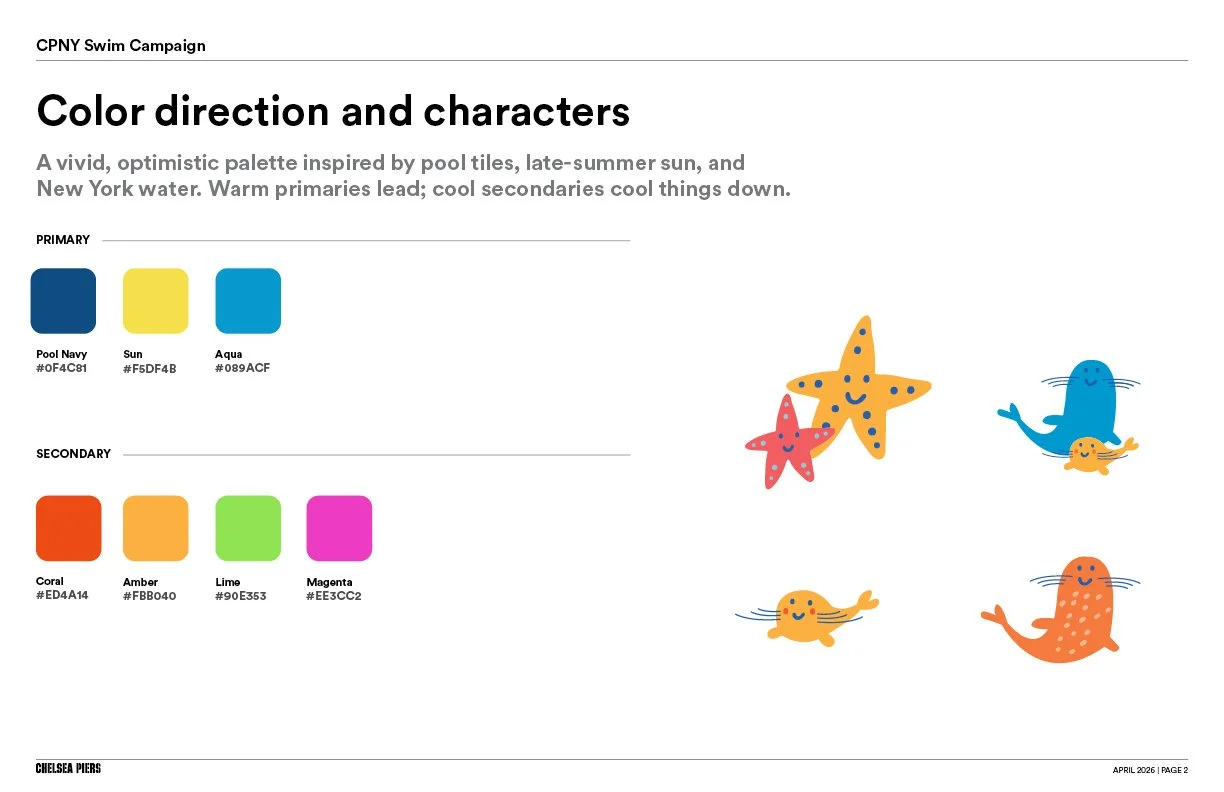 CPNY Swim Campaign

Color direction and characters

A vivid, optimistic palette inspired by pool tiles, late-summer sun, and New York water. Warm primaries lead; cool secondaries cool things down.

PRIMARY

Pool Navy
#0F4C81

Sun
#F5DF4B

Aqua
#089ACF

SECONDARY

Coral
#ED4A14

Amber
#FBB040

Lime
#90E353

Magenta
#EE3CC2

CHELSEA PIERS

APRIL 2026 | PAGE 2